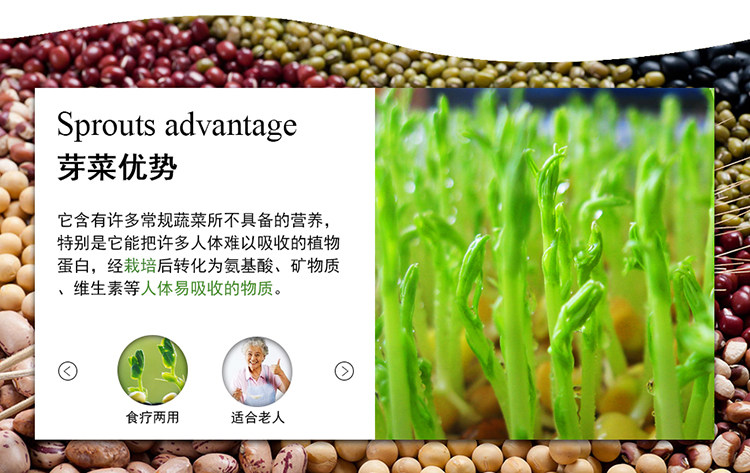 Sprouts advantage
芽菜优势

它含有许多常规蔬菜所不具备的营养，特别是它能把许多人体难以吸收的植物蛋白，经栽培后转化为氨基酸、矿物质、维生素等人体易吸收的物质。

食疗两用

适合老人